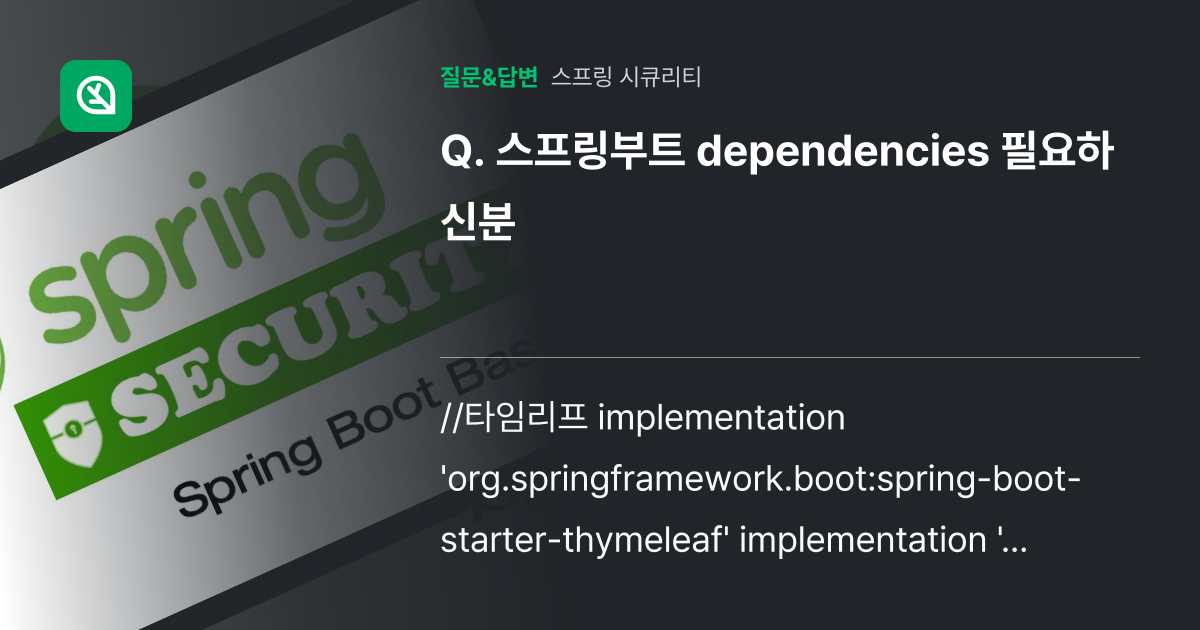 spring
SECURIT
Spring Boot Bas

질문&답변 스프링 시큐리티

Q. 스프링부트 dependencies 필요하신분

//타임리프 implementation 'org.springframework.boot:spring-boot-starter-thymeleaf' implementation '...